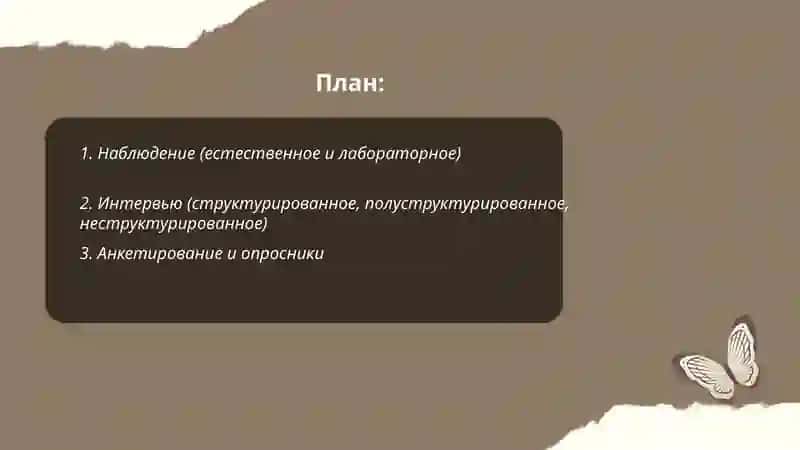 План:

1. Наблюдение (естественное и лабораторное)

2. Интервью (структурированное, полуструктурированное, неструктурированное)

3. Анкетирование и опросники